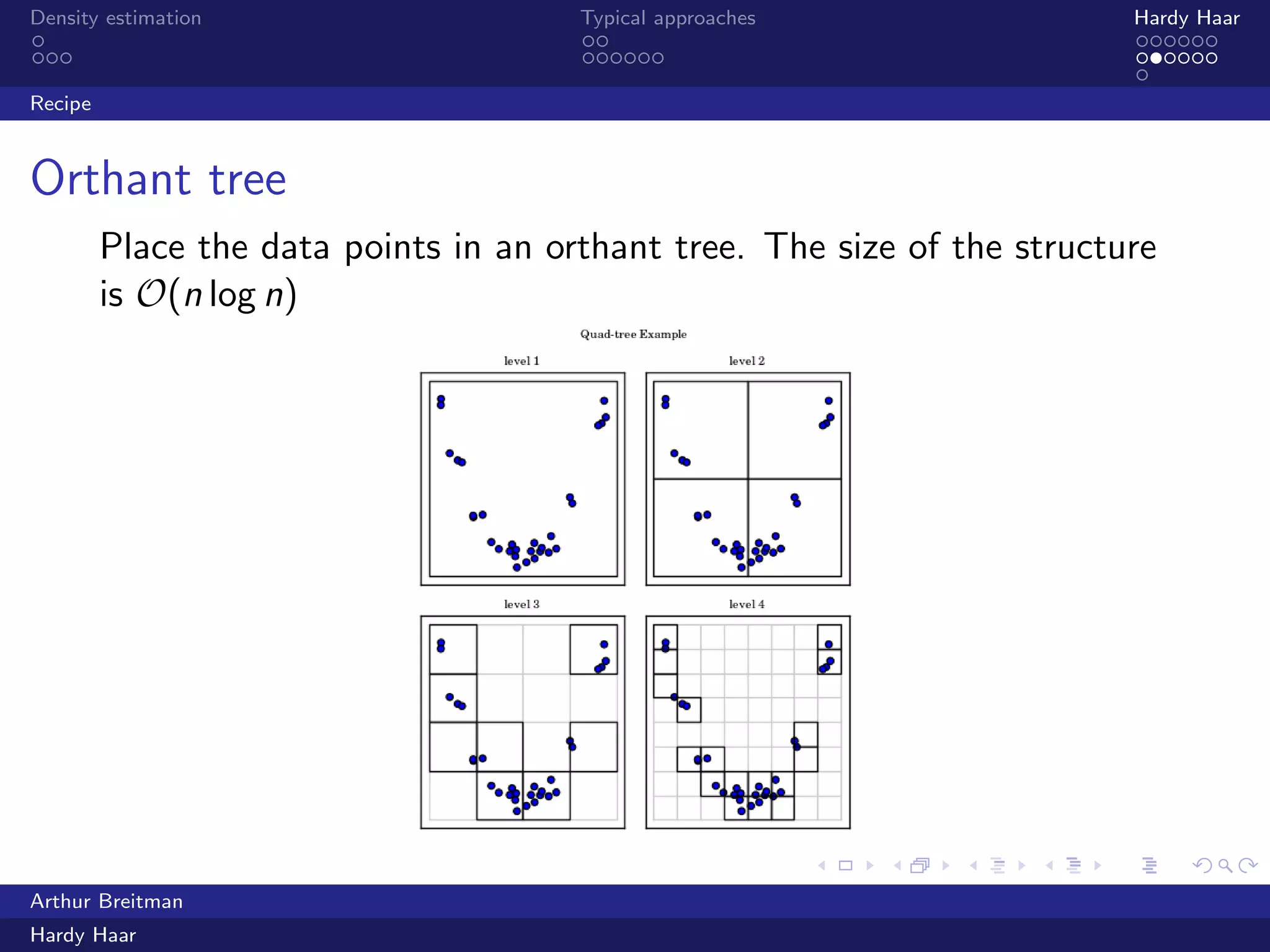 Density estimation

Typical approaches

Hardy Haar

Recipe

Orthant tree

Place the data points in an orthant tree. The size of the structure is $\mathcal{O}(n \log n)$

Quad-tree Example

level 1

level 2

level 3

level 4

Arthur Breitman

Hardy Haar